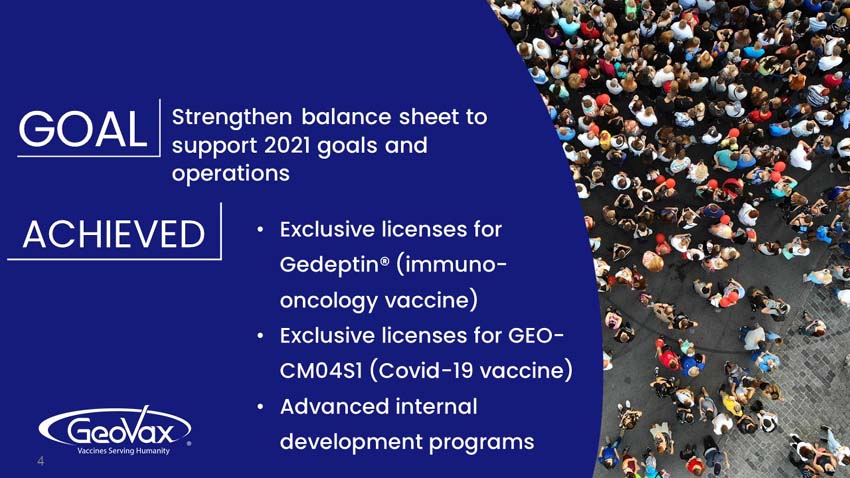 GOAL

Strengthen balance sheet to support 2021 goals and operations

ACHIEVED

• Exclusive licenses for Gedeptin® (immuno-oncology vaccine)
• Exclusive licenses for GEO-CM04S1 (Covid-19 vaccine)
• Advanced internal development programs

GeoVax®
Vaccines Serving Humanity

4